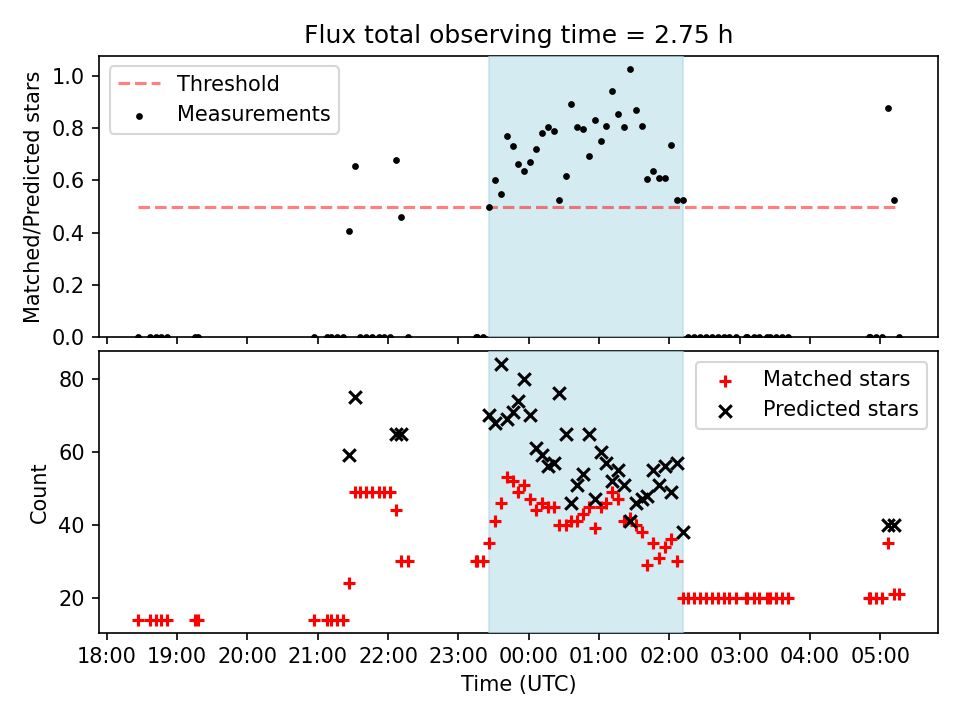 Flux total observing time = 2.75 h

Threshold
Measurements

Matched/Predicted stars

1.0
0.8
0.6
0.4
0.2
0.0

Matched stars
Predicted stars

Count

80
60
40
20

18:00 19:00 20:00 21:00 22:00 23:00 00:00 01:00 02:00 03:00 04:00 05:00

Time (UTC)